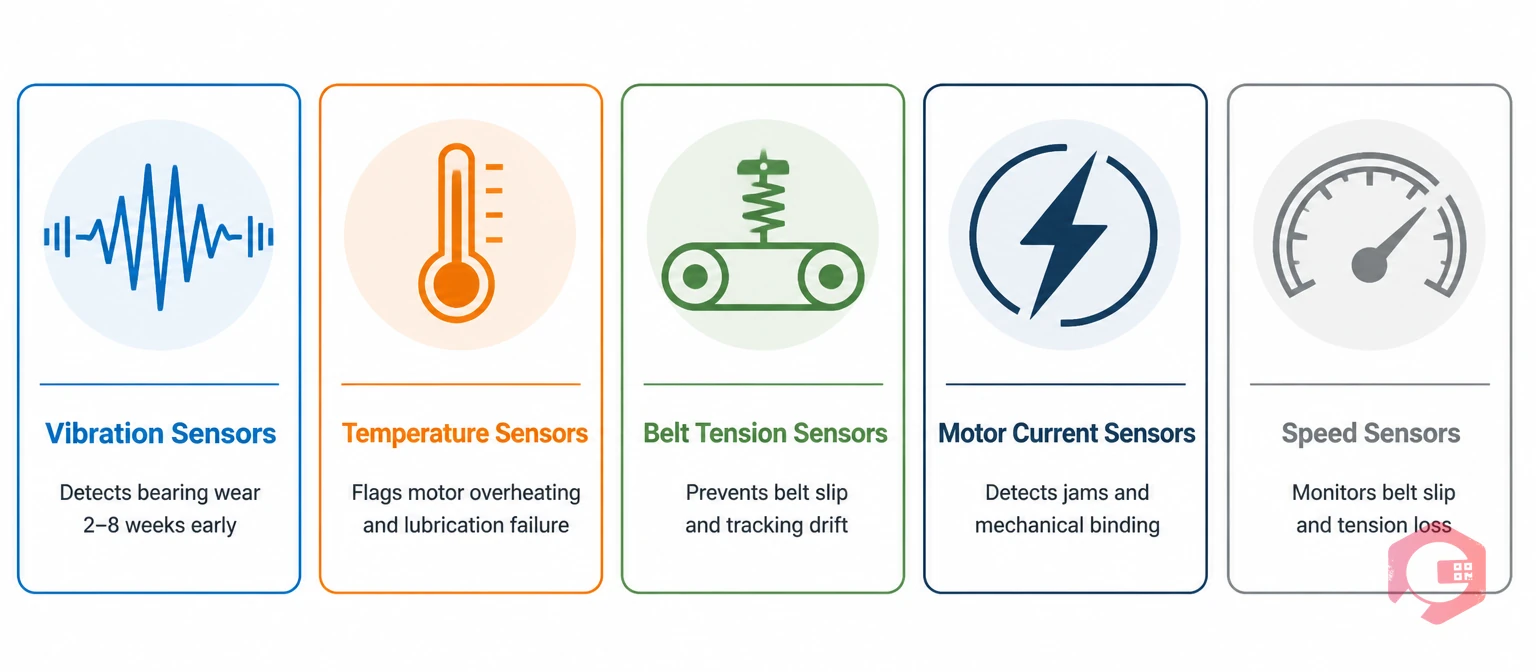 Vibration Sensors

Detects bearing wear 2–8 weeks early

Temperature Sensors

Flags motor overheating and lubrication failure

Belt Tension Sensors

Prevents belt slip and tracking drift

Motor Current Sensors

Detects jams and mechanical binding

Speed Sensors

Monitors belt slip and tension loss